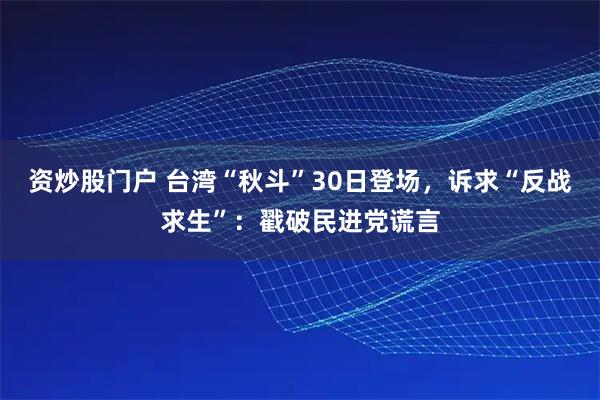 资炒股门户 台湾“秋斗”30日登场，诉求“反战求生”：戳破民进党谎言